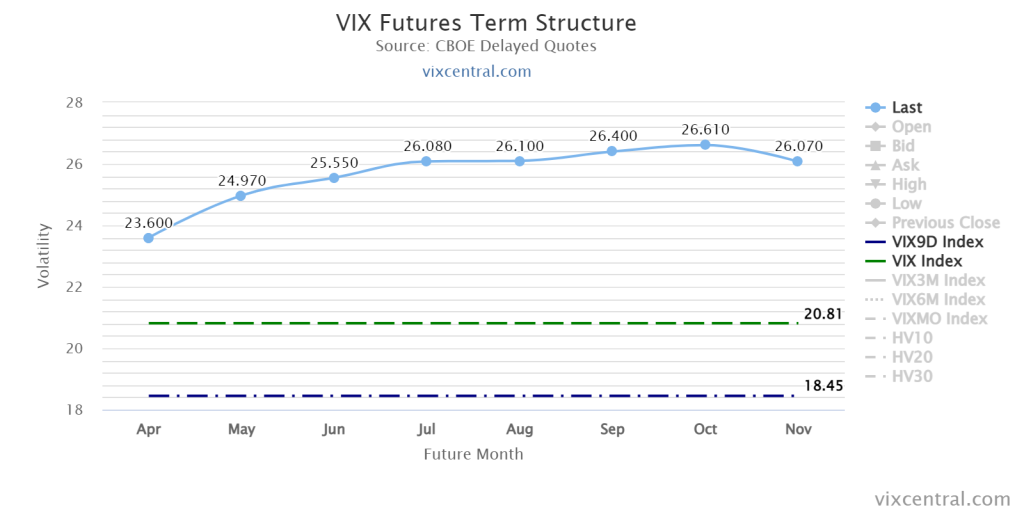 VIX Futures Term Structure
Source: CBOE Delayed Quotes
vixcentral.com

Volatility

28
26
24
22
20
18

23.600
24.970
25.550
26.080
26.100
26.400
26.610
26.070

20.81
18.45

Apr May Jun Jul Aug Sep Oct Nov

Future Month

Last
Open
Bid
Ask
High
Low
Previous Close
VIX9D Index
VIX Index
VIX3M Index
VIX6M Index
VIXMO Index
HV10
HV20
HV30

vixcentral.com